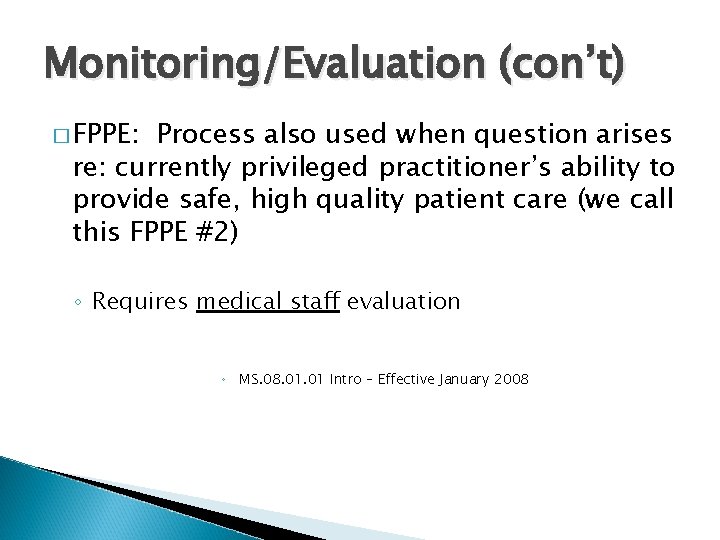 Monitoring/Evaluation (con't)

□ FPPE: Process also used when question arises re: currently privileged practitioner's ability to provide safe, high quality patient care (we call this FPPE #2)

◦ Requires medical staff evaluation

◦ MS.08.01.01 Intro – Effective January 2008